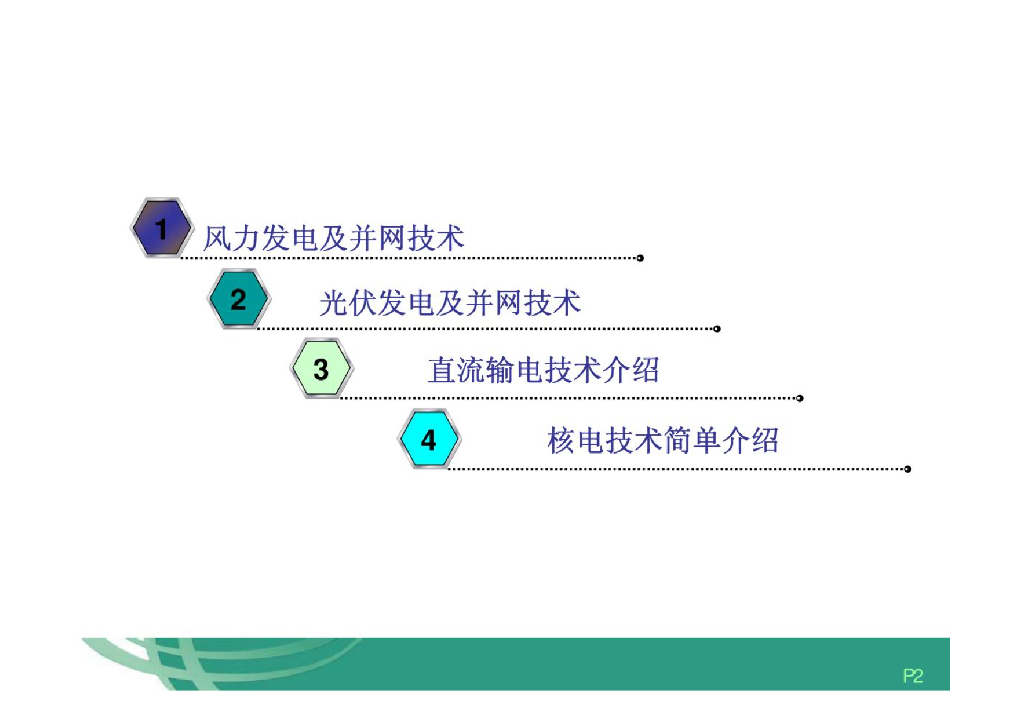 1 风力发电及并网技术

2 光伏发电及并网技术

3 直流输电技术介绍

4 核电技术简单介绍

P2